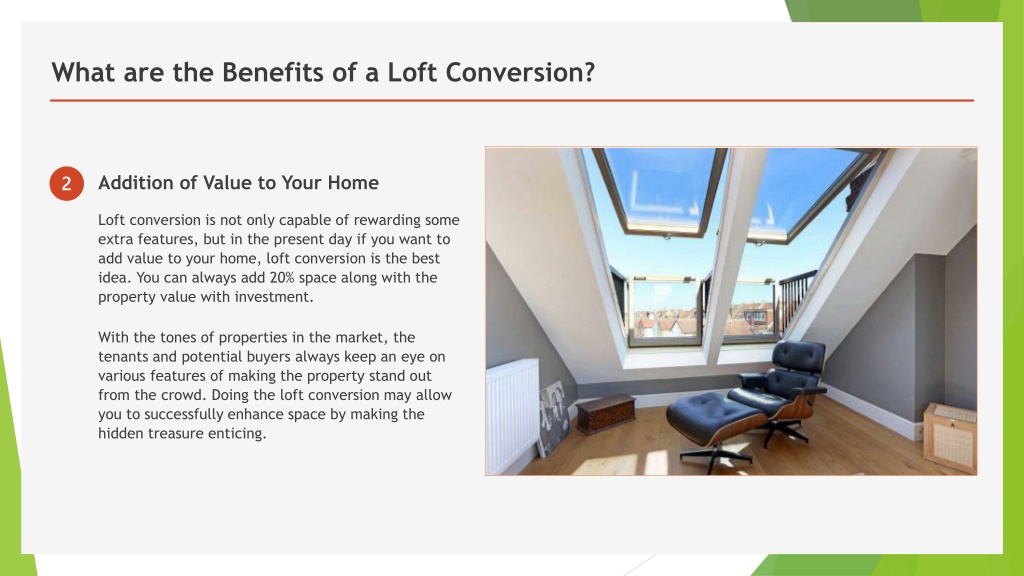 What are the Benefits of a Loft Conversion?

2

Addition of Value to Your Home

Loft conversion is not only capable of rewarding some extra features, but in the present day if you want to add value to your home, loft conversion is the best idea. You can always add 20% space along with the property value with investment.

With the tones of properties in the market, the tenants and potential buyers always keep an eye on various features of making the property stand out from the crowd. Doing the loft conversion may allow you to successfully enhance space by making the hidden treasure enticing.